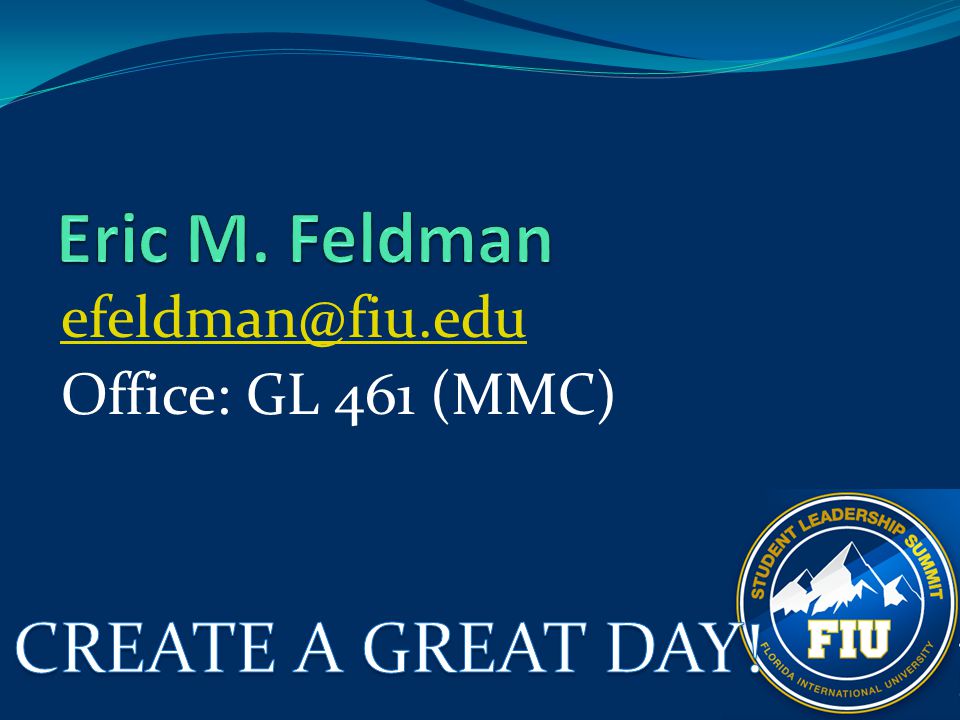 Eric M. Feldman

efeldman@fiu.edu

Office: GL 461 (MMC)

CREATE A GREAT DAY!

STUDENT LEADERSHIP SUMMIT
FIU
FLORIDA INTERNATIONAL UNIVERSITY